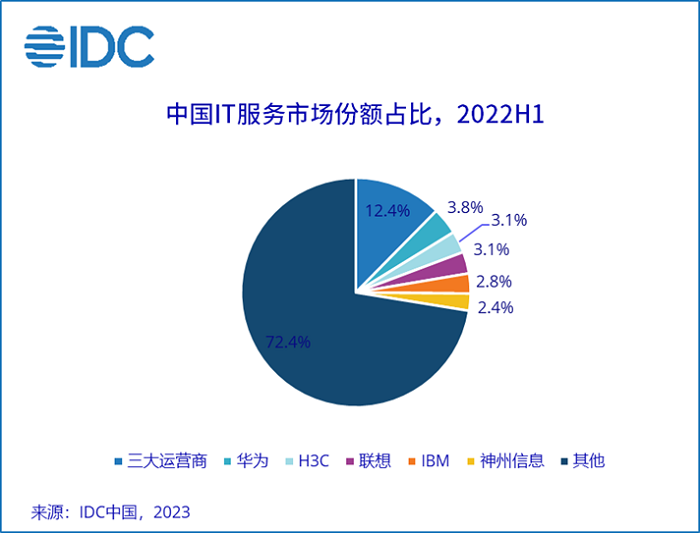 IDC

中国IT服务市场份额占比，2022H1

12.4%
3.8%
3.1%
3.1%
2.8%
2.4%
72.4%

三大运营商 华为 H3C 联想 IBM 神州信息 其他

来源：IDC中国，2023